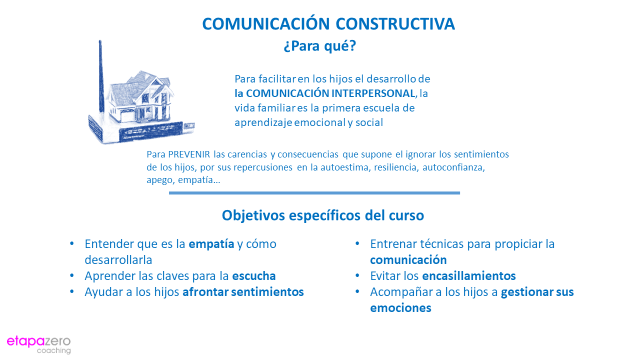 COMUNICACIÓN CONSTRUCTIVA
¿Para qué?

Para facilitar en los hijos el desarrollo de la COMUNICACIÓN INTERPERSONAL, la vida familiar es la primera escuela de aprendizaje emocional y social

Para PREVENIR las carencias y consecuencias que supone el ignorar los sentimientos de los hijos, por sus repercusiones en la autoestima, resiliencia, autoconfianza, apego, empatía...

Objetivos específicos del curso

• Entender que es la empatía y cómo desarrollarla
• Aprender las claves para la escucha
• Ayudar a los hijos afrontar sentimientos

• Entrenar técnicas para propiciar la comunicación
• Evitar los encasillamientos
• Acompañar a los hijos a gestionar sus emociones

etapazero
coaching